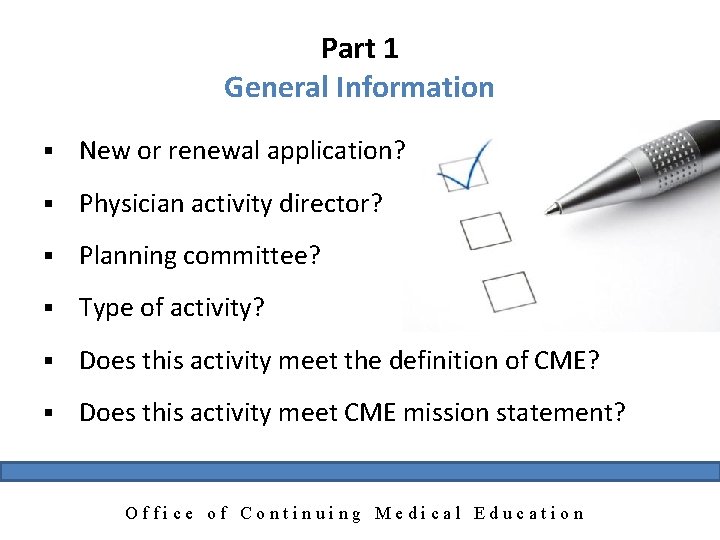 Part 1
General Information

▪ New or renewal application?
▪ Physician activity director?
▪ Planning committee?
▪ Type of activity?
▪ Does this activity meet the definition of CME?
▪ Does this activity meet CME mission statement?

Office of Continuing Medical Education